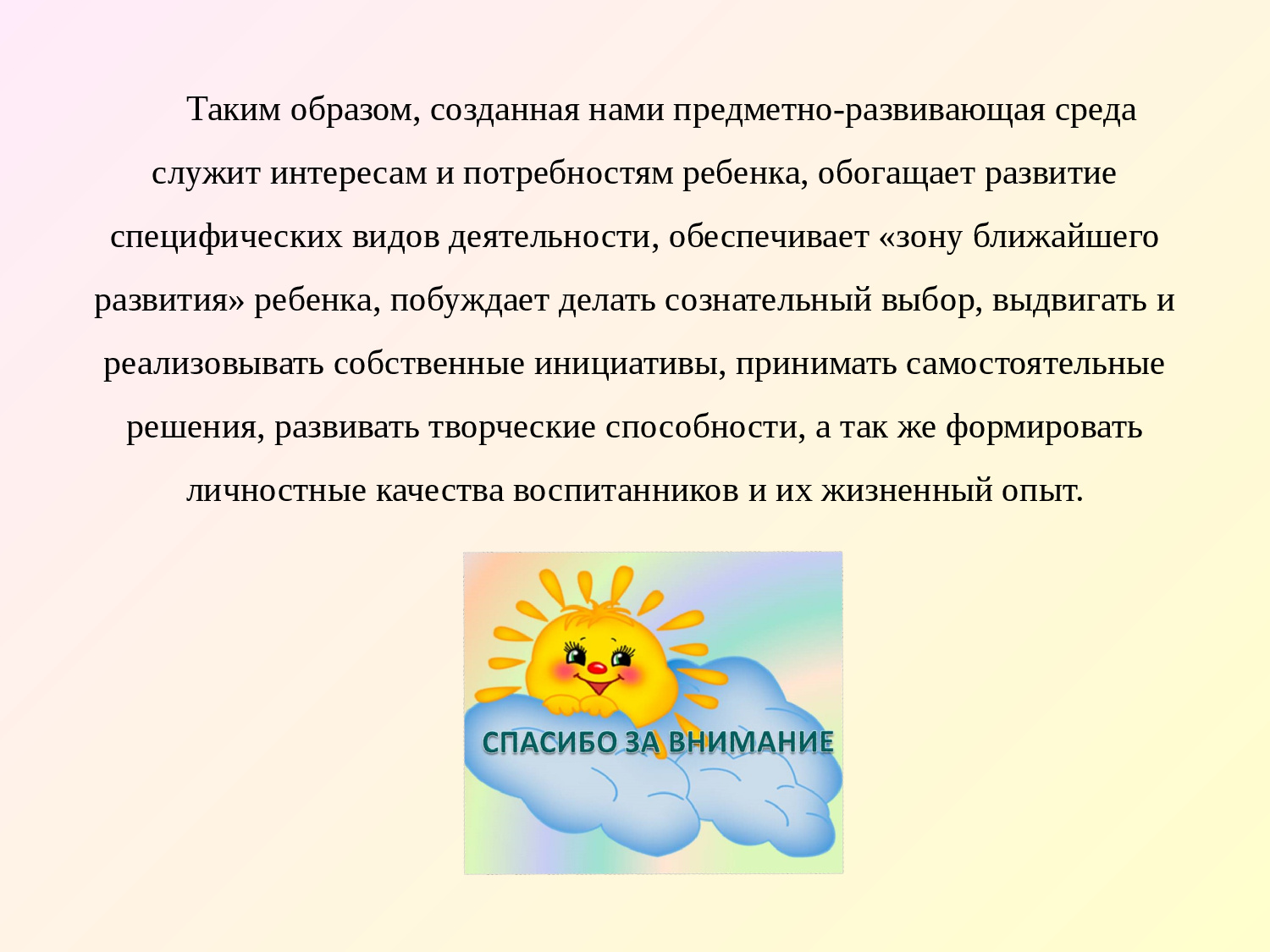 Таким образом, созданная нами предметно-развивающая среда служит интересам и потребностям ребенка, обогащает развитие специфических видов деятельности, обеспечивает «зону ближайшего развития» ребенка, побуждает делать сознательный выбор, выдвигать и реализовывать собственные инициативы, принимать самостоятельные решения, развивать творческие способности, а так же формировать личностные качества воспитанников и их жизненный опыт.

СПАСИБО ЗА ВНИМАНИЕ